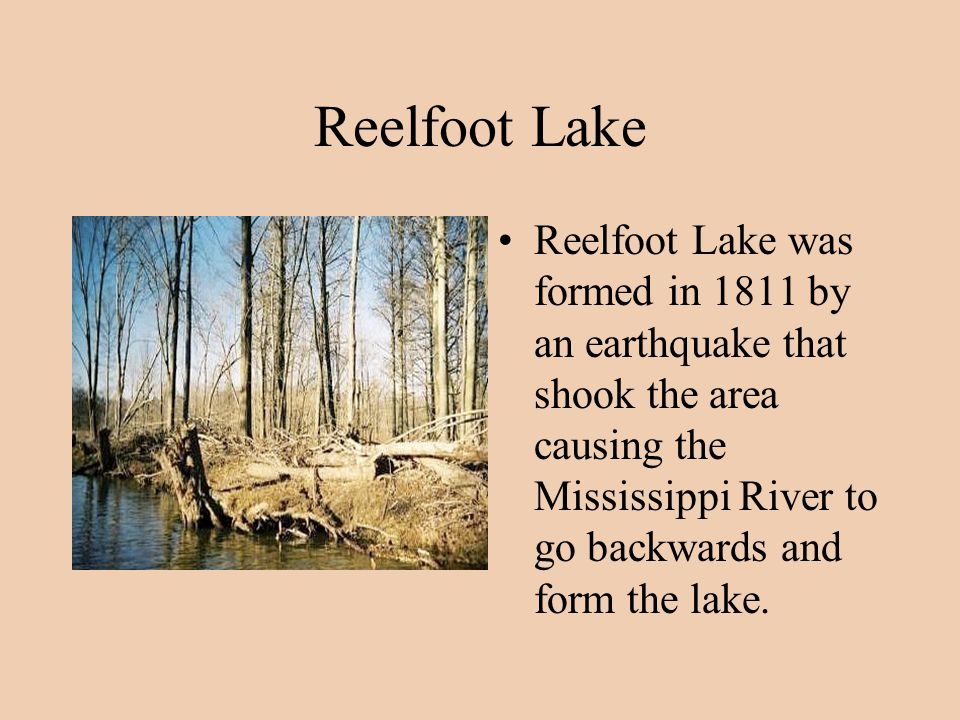 Reelfoot Lake

• Reelfoot Lake was formed in 1811 by an earthquake that shook the area causing the Mississippi River to go backwards and form the lake.